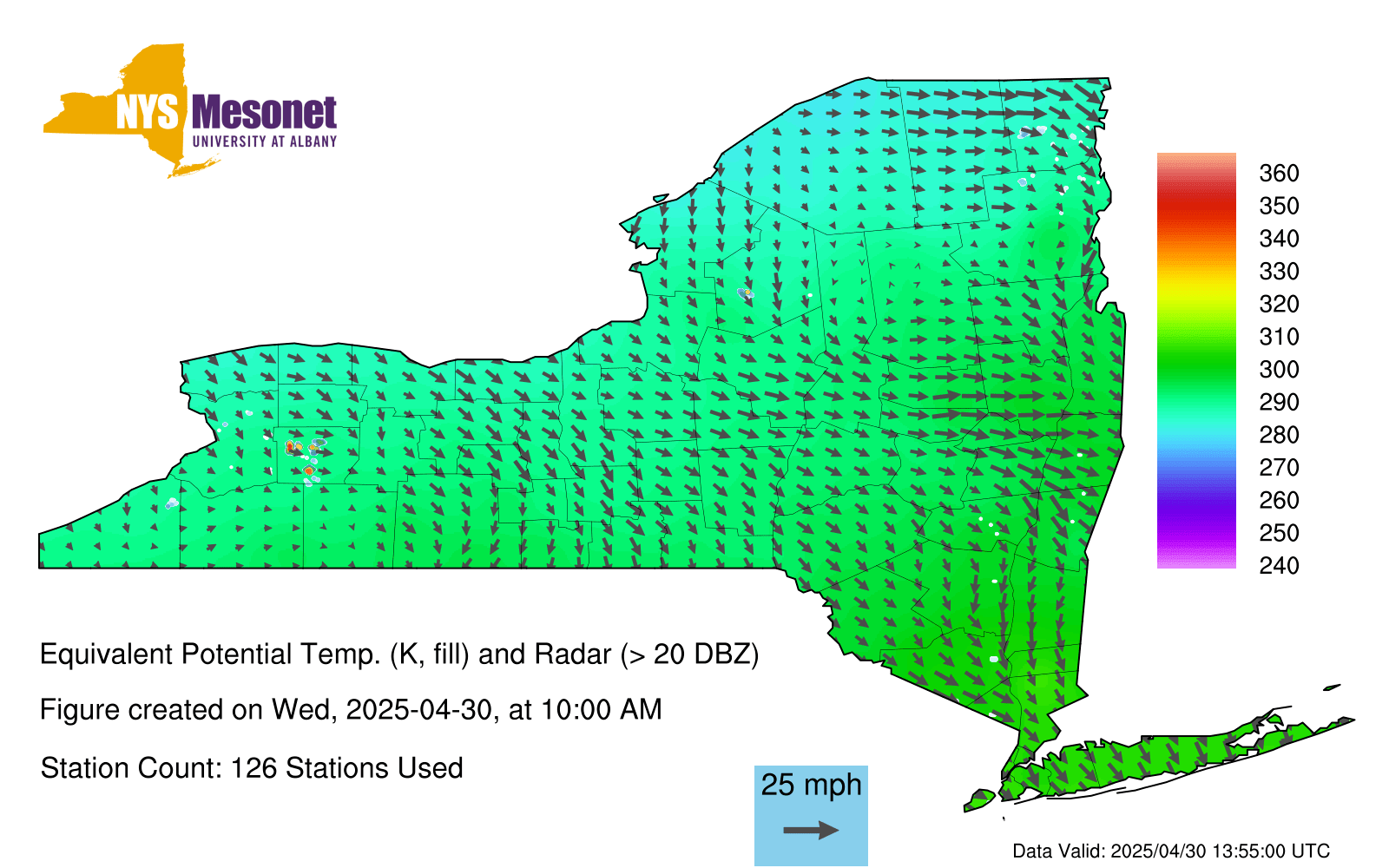 NYS Mesonet
UNIVERSITY AT ALBANY

360
350
340
330
320
310
300
290
280
270
260
250
240

Equivalent Potential Temp. (K, fill) and Radar (> 20 DBZ)

Figure created on Wed, 2025-04-30, at 10:00 AM

Station Count: 126 Stations Used

25 mph

Data Valid: 2025/04/30 13:55:00 UTC